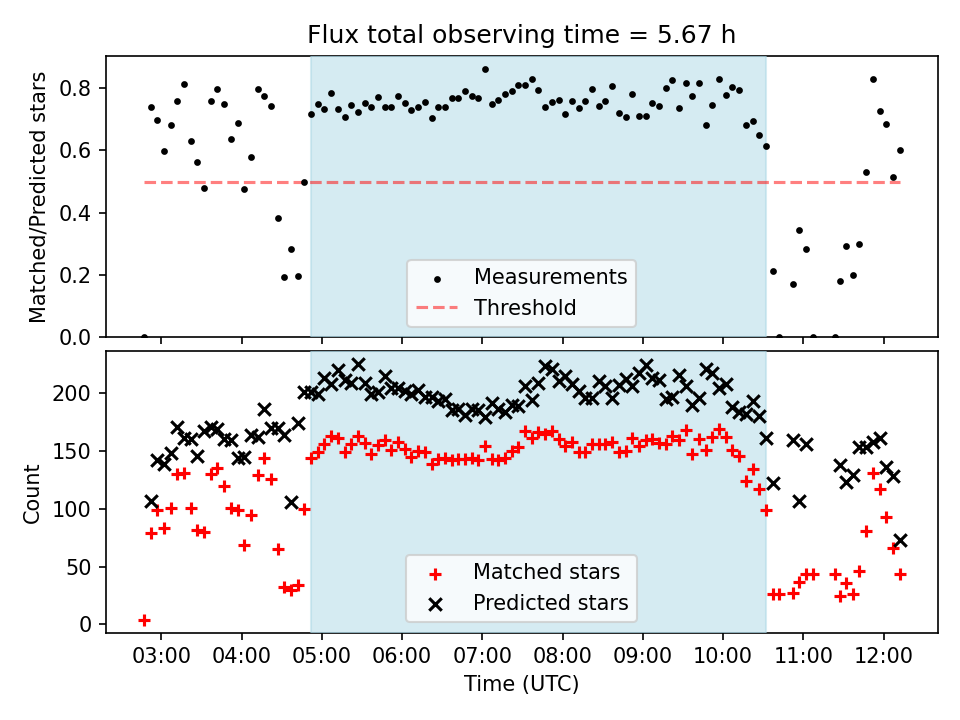 Flux total observing time = 5.67 h

Matched/Predicted stars

0.8
0.6
0.4
0.2
0.0

Measurements
Threshold

Count

200
150
100
50
0

Matched stars
Predicted stars

03:00 04:00 05:00 06:00 07:00 08:00 09:00 10:00 11:00 12:00

Time (UTC)